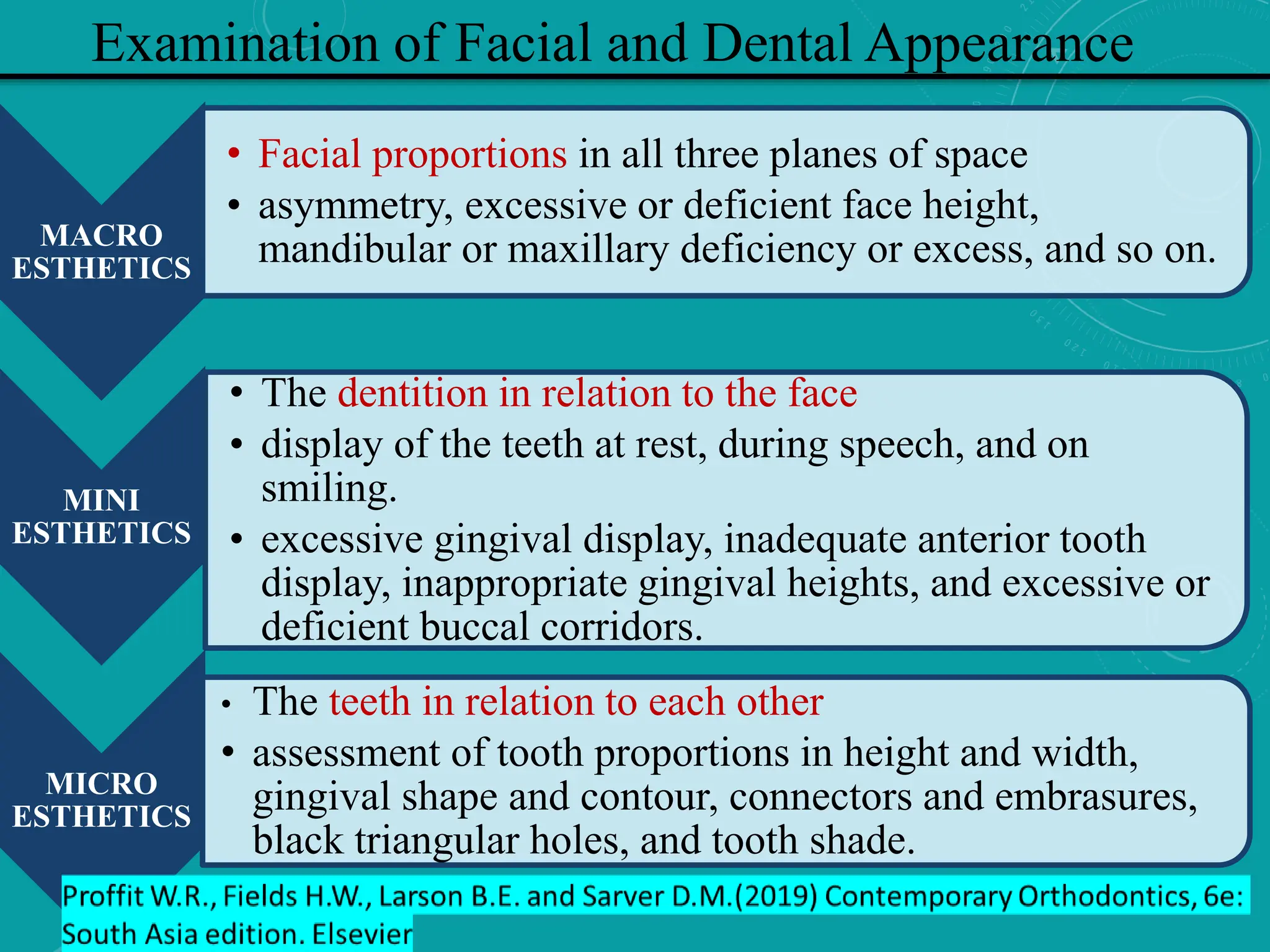 Examination of Facial and Dental Appearance

MACRO ESTHETICS

• Facial proportions in all three planes of space
• asymmetry, excessive or deficient face height, mandibular or maxillary deficiency or excess, and so on.

MINI ESTHETICS

• The dentition in relation to the face
• display of the teeth at rest, during speech, and on smiling.
• excessive gingival display, inadequate anterior tooth display, inappropriate gingival heights, and excessive or deficient buccal corridors.

MICRO ESTHETICS

• The teeth in relation to each other
• assessment of tooth proportions in height and width, gingival shape and contour, connectors and embrasures, black triangular holes, and tooth shade.

Proffit W.R., Fields H.W., Larson B.E. and Sarver D.M.(2019) Contemporary Orthodontics, 6e: South Asia edition. Elsevier